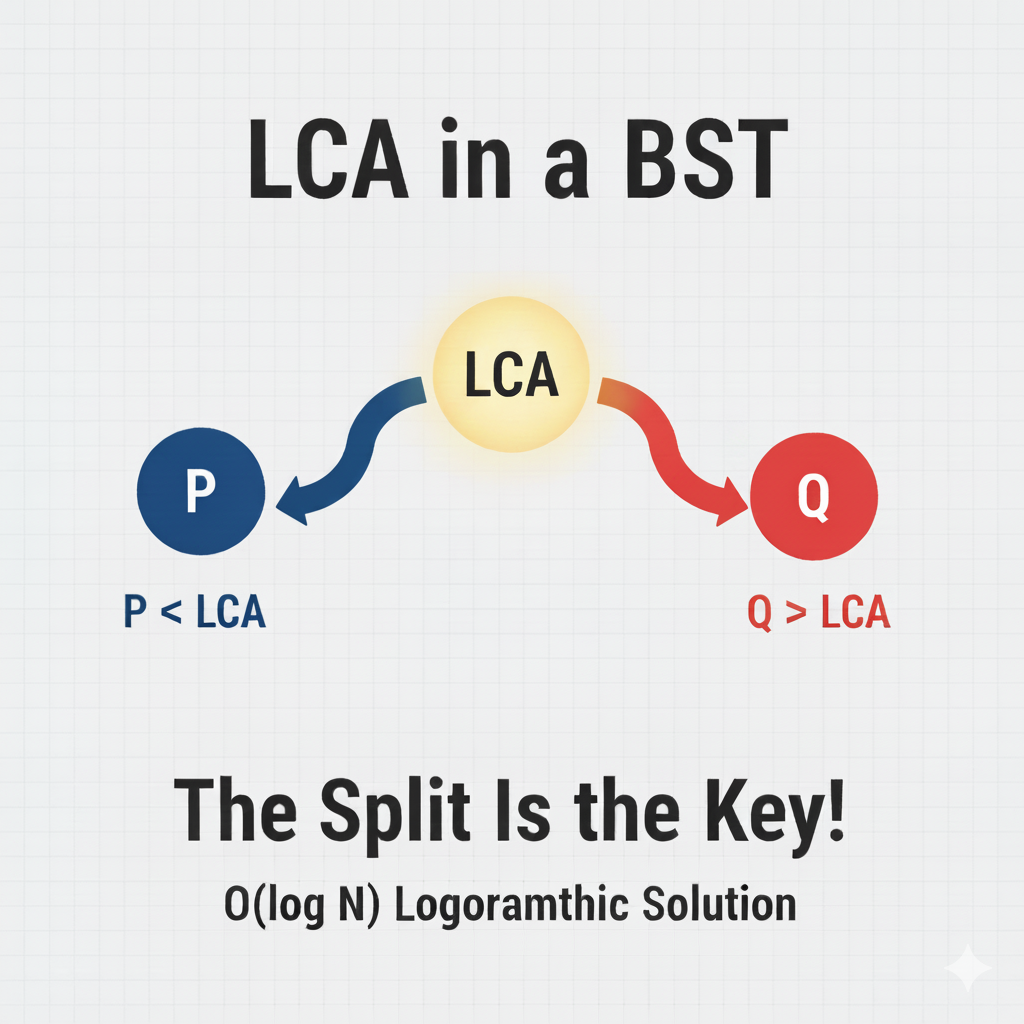 LCA in a BST

LCA

P

Q

P < LCA

Q > LCA

The Split Is the Key!

O(log N) Logoramthic Solution